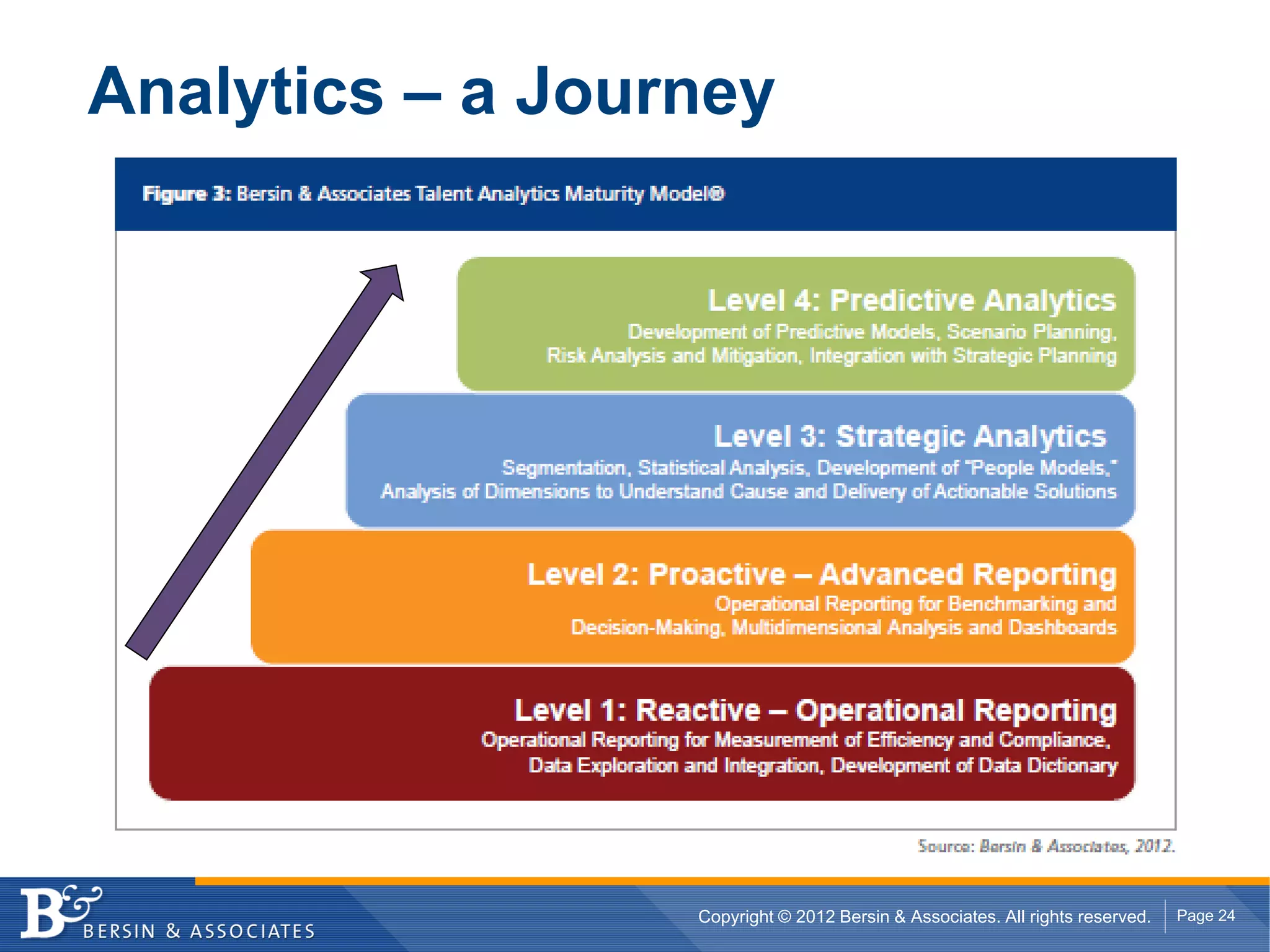 Analytics – a Journey

Figure 3: Bersin & Associates Talent Analytics Maturity Model®

Level 4: Predictive Analytics
Development of Predictive Models, Scenario Planning, Risk Analysis and Mitigation, Integration with Strategic Planning

Level 3: Strategic Analytics
Segmentation, Statistical Analysis, Development of "People Models," Analysis of Dimensions to Understand Cause and Delivery of Actionable Solutions

Level 2: Proactive – Advanced Reporting
Operational Reporting for Benchmarking and Decision-Making, Multidimensional Analysis and Dashboards

Level 1: Reactive – Operational Reporting
Operational Reporting for Measurement of Efficiency and Compliance, Data Exploration and Integration, Development of Data Dictionary

Source: Bersin & Associates, 2012.

B& BERSIN & ASSOCIATES

Copyright © 2012 Bersin & Associates. All rights reserved.

Page 24